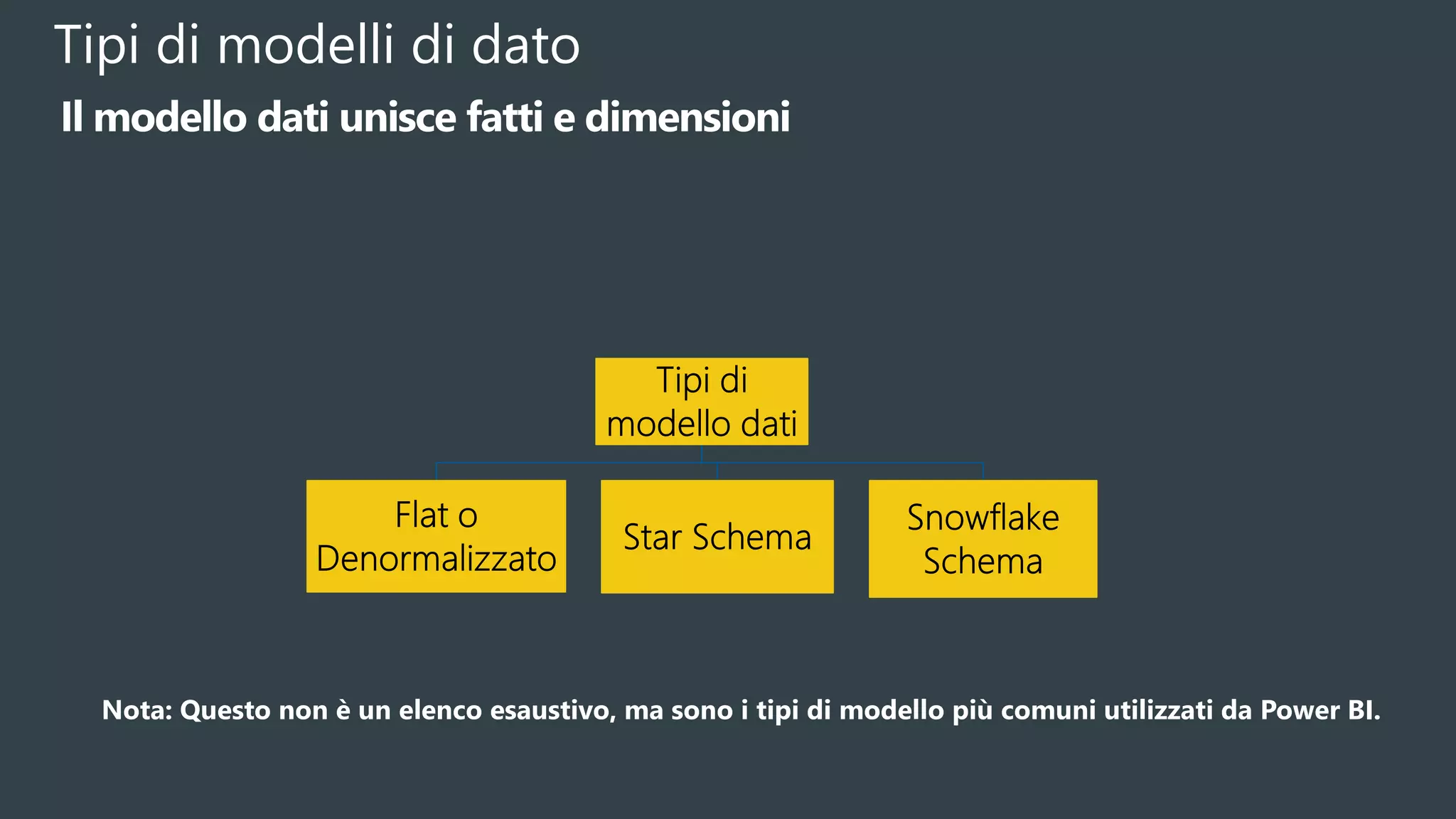 Tipi di modelli di dato

Il modello dati unisce fatti e dimensioni

Tipi di modello dati

Flat o Denormalizzato

Star Schema

Snowflake Schema

Nota: Questo non è un elenco esaustivo, ma sono i tipi di modello più comuni utilizzati da Power BI.